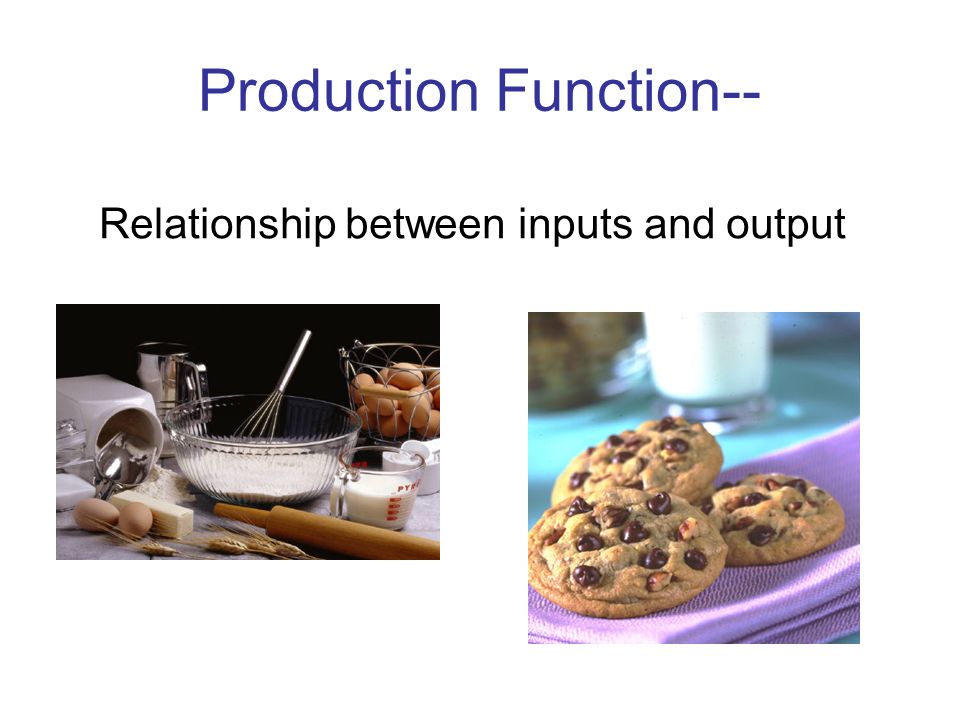 Production Function--

Relationship between inputs and output

PYR